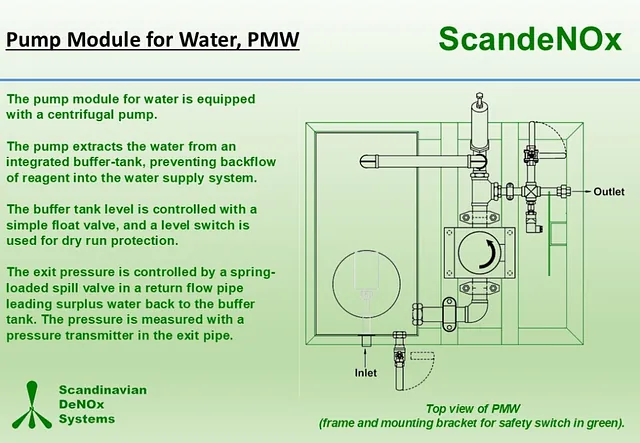 Pump Module for Water, PMW

ScandeNOx

The pump module for water is equipped with a centrifugal pump.

The pump extracts the water from an integrated buffer-tank, preventing backflow of reagent into the water supply system.

The buffer tank level is controlled with a simple float valve, and a level switch is used for dry run protection.

The exit pressure is controlled by a spring-loaded spill valve in a return flow pipe leading surplus water back to the buffer tank. The pressure is measured with a pressure transmitter in the exit pipe.

Outlet

Inlet

Scandinavian DeNOx Systems

Top view of PMW
(frame and mounting bracket for safety switch in green).